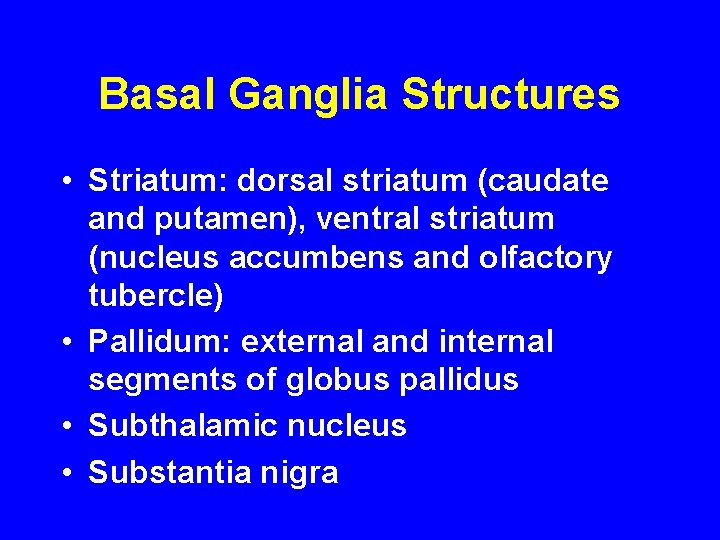 Basal Ganglia Structures

• Striatum: dorsal striatum (caudate and putamen), ventral striatum (nucleus accumbens and olfactory tubercle)

• Pallidum: external and internal segments of globus pallidus

• Subthalamic nucleus

• Substantia nigra